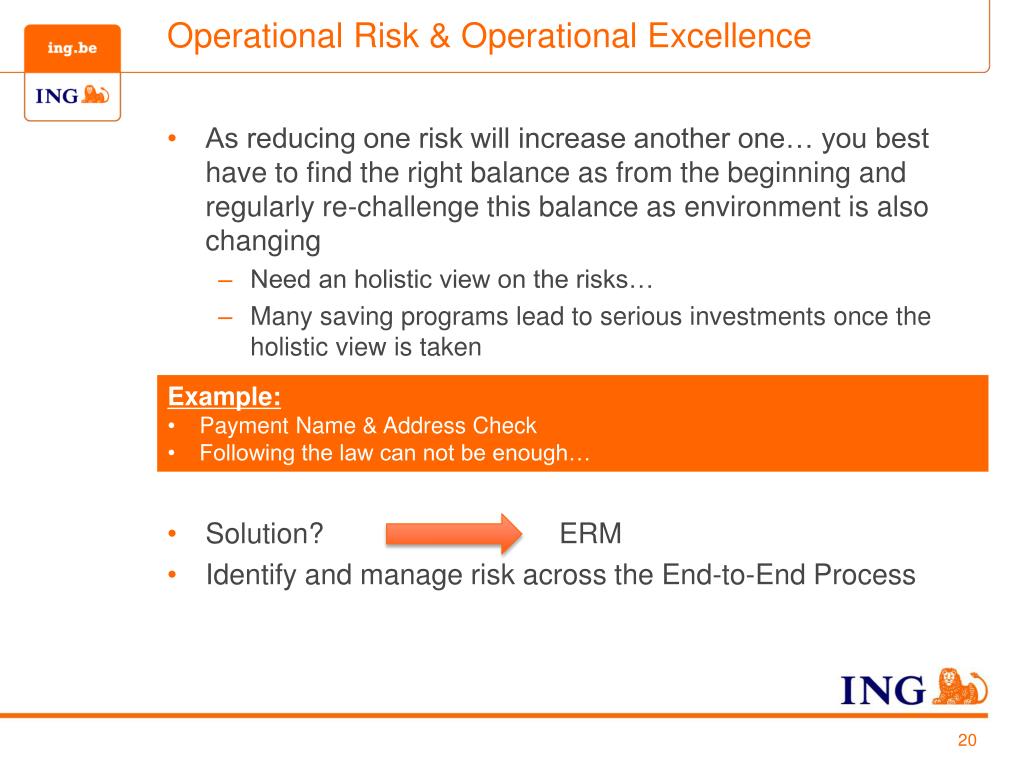 ing.be

ING

Operational Risk & Operational Excellence

• As reducing one risk will increase another one… you best have to find the right balance as from the beginning and regularly re-challenge this balance as environment is also changing
– Need an holistic view on the risks…
– Many saving programs lead to serious investments once the holistic view is taken

Example:
• Payment Name & Address Check
• Following the law can not be enough…

• Solution? ERM
• Identify and manage risk across the End-to-End Process

ING

20